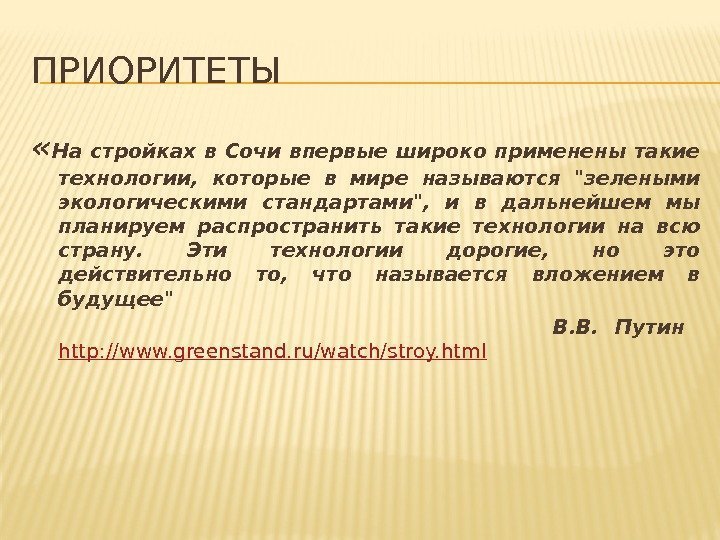 ПРИОРИТЕТЫ

«На стройках в Сочи впервые широко применены такие технологии, которые в мире называются "зелеными экологическими стандартами", и в дальнейшем мы планируем распространить такие технологии на всю страну. Эти технологии дорогие, но это действительно то, что называется вложением в будущее"

В.В. Путин

http://www.greenstand.ru/watch/stroy.html